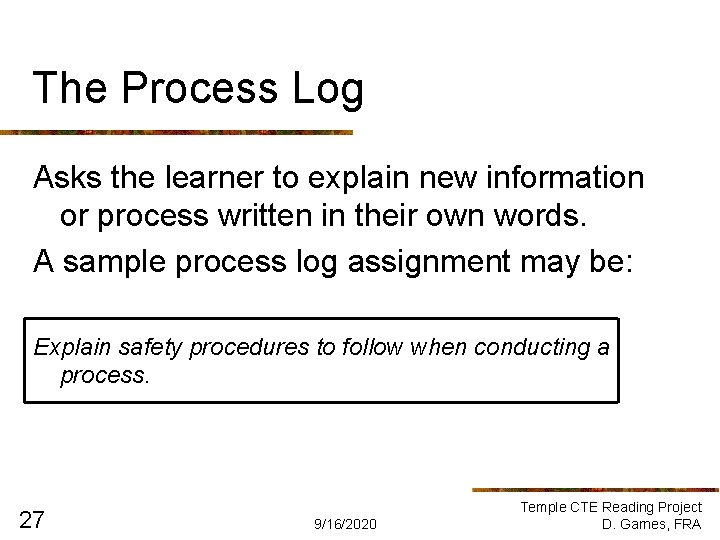 The Process Log

Asks the learner to explain new information or process written in their own words.

A sample process log assignment may be:

Explain safety procedures to follow when conducting a process.

27

9/16/2020

Temple CTE Reading Project
D. Games, FRA